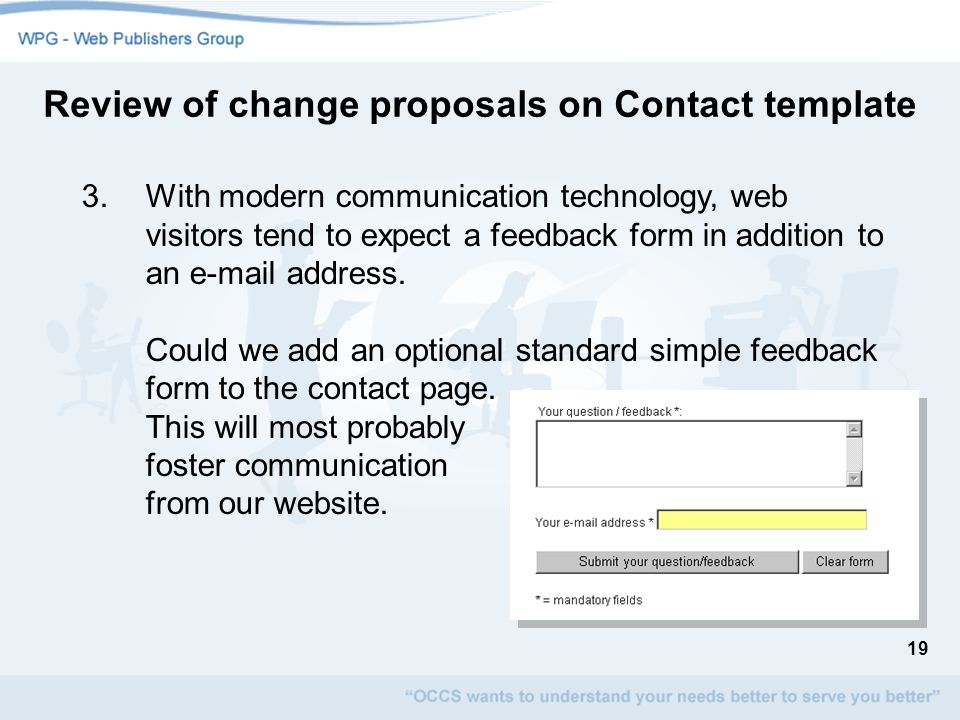 WPG - Web Publishers Group

Review of change proposals on Contact template

3. With modern communication technology, web visitors tend to expect a feedback form in addition to an e-mail address.

Could we add an optional standard simple feedback form to the contact page.
This will most probably foster communication from our website.

Your question / feedback *:

Your e-mail address *

Submit your question/feedback

Clear form

* = mandatory fields

19

"OCCS wants to understand your needs better to serve you better"